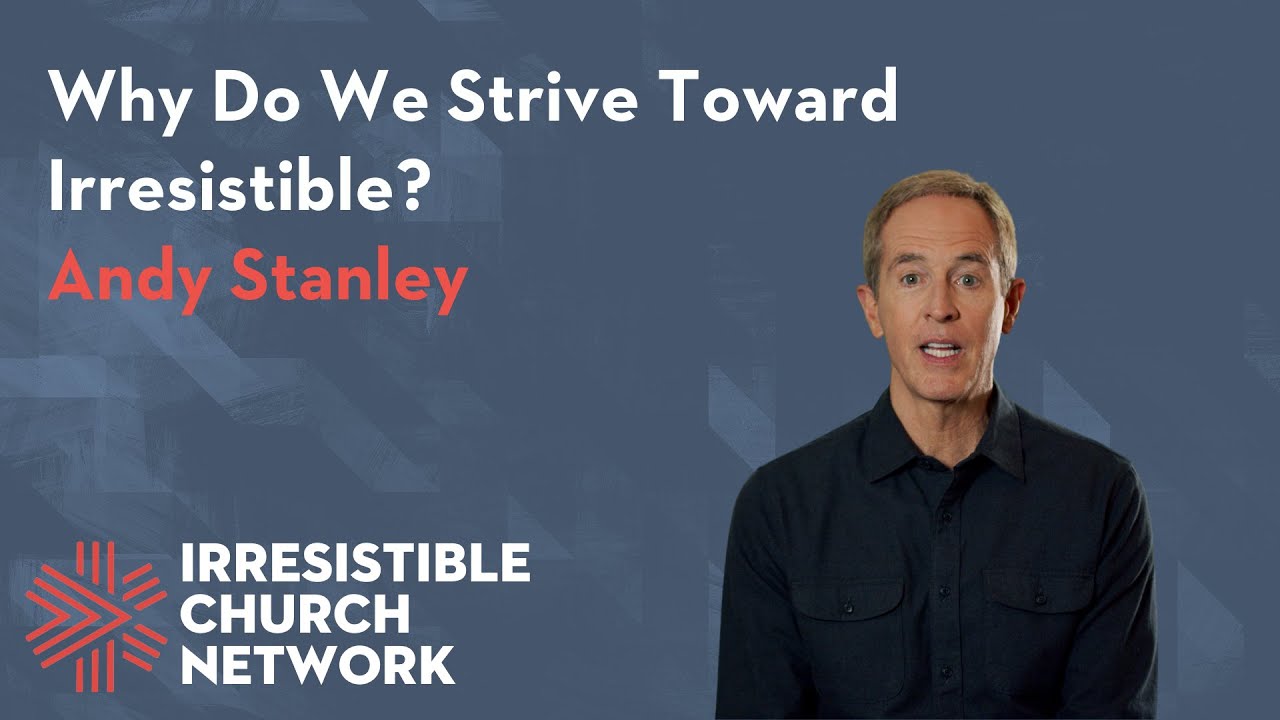 Why Do We Strive Toward Irresistible?
Andy Stanley

IRRESISTIBLE
CHURCH
NETWORK